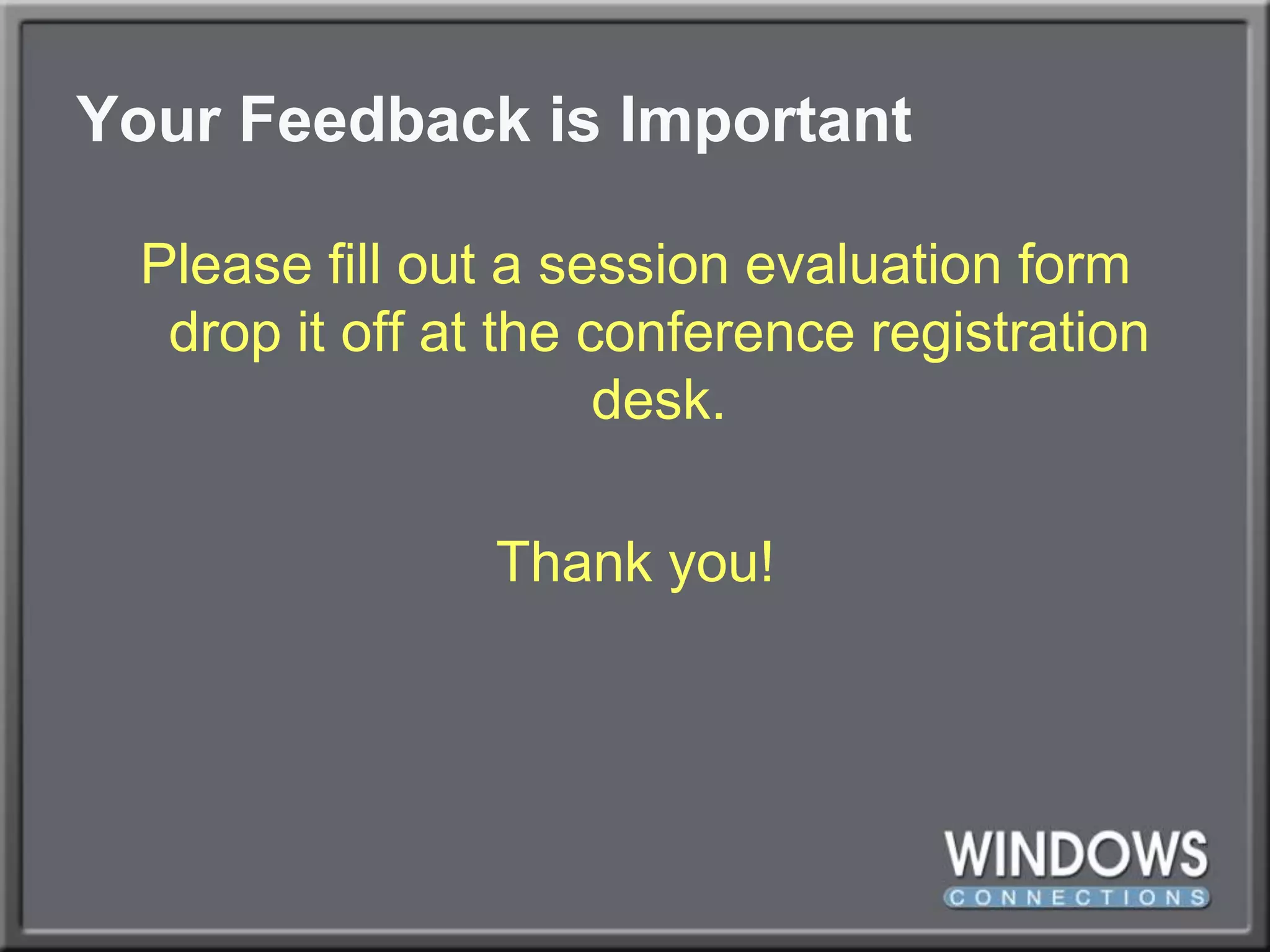 Your Feedback is Important

Please fill out a session evaluation form drop it off at the conference registration desk.

Thank you!

WINDOWS
CONNECTIONS